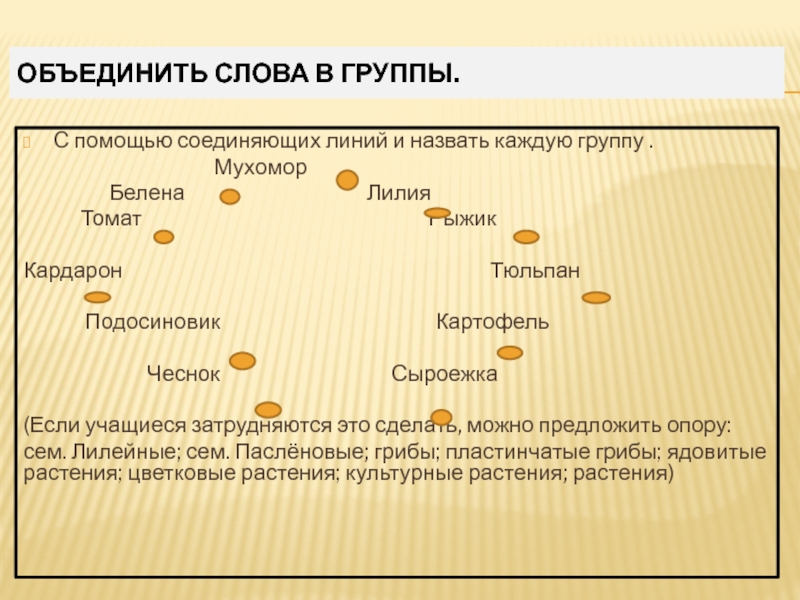 ОБЪЕДИНИТЬ СЛОВА В ГРУППЫ.

С помощью соединяющих линий и назвать каждую группу .

Мухомор

Белена

Лилия

Томат

Рыжик

Кардарон

Тюльпан

Подосиновик

Картофель

Чеснок

Сыроежка

(Если учащиеся затрудняются это сделать, можно предложить опору: сем. Лилейные; сем. Паслёновые; грибы; пластинчатые грибы; ядовитые растения; цветковые растения; культурные растения; растения)